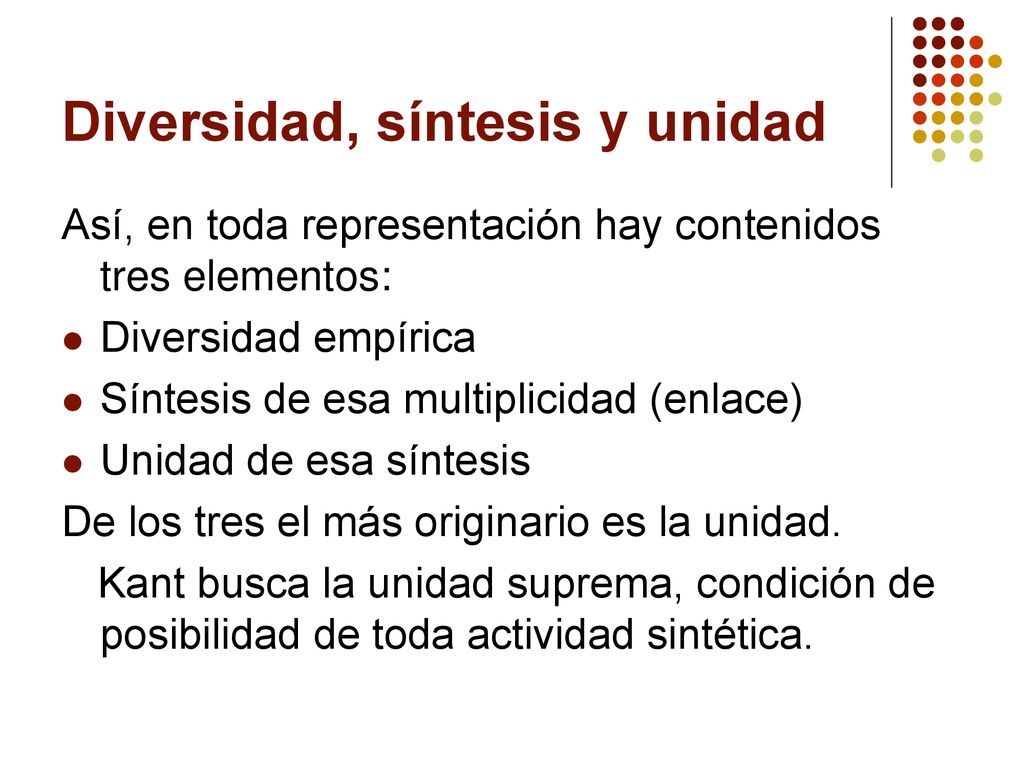 Diversidad, síntesis y unidad

Así, en toda representación hay contenidos tres elementos:

- Diversidad empírica
- Síntesis de esa multiplicidad (enlace)
- Unidad de esa síntesis

De los tres el más originario es la unidad.

Kant busca la unidad suprema, condición de posibilidad de toda actividad sintética.